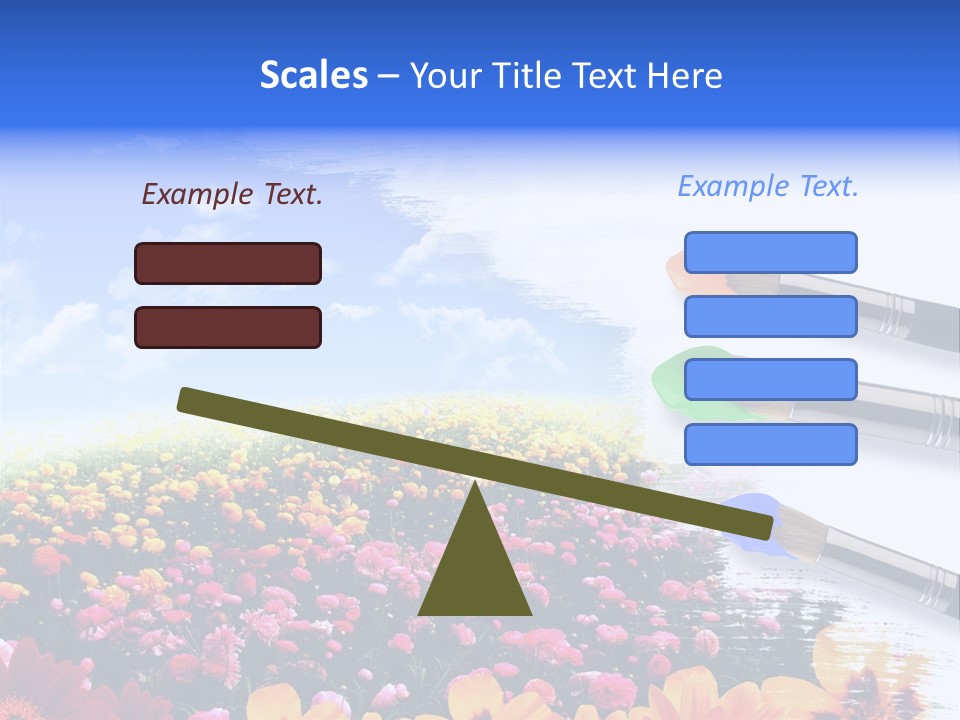 Scales – Your Title Text Here

Example Text.

Example Text.